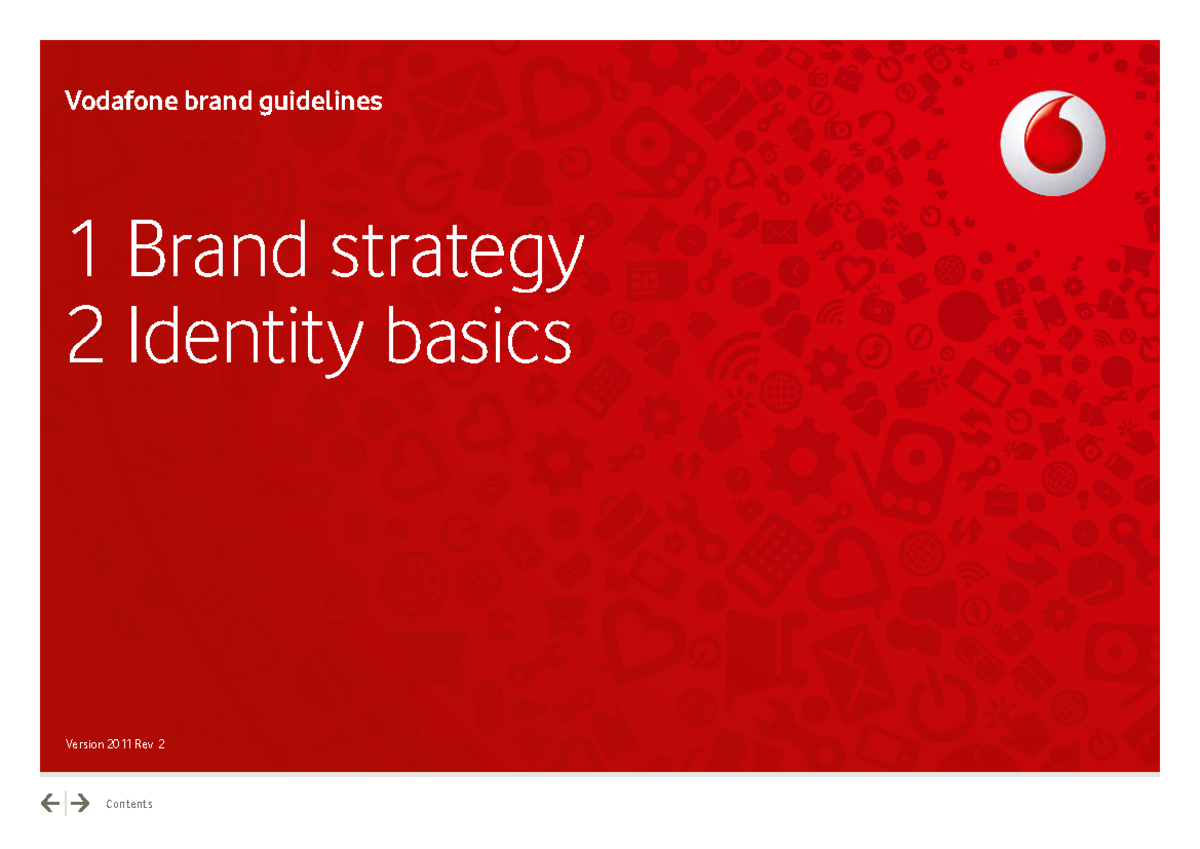 Vodafone brand guidelines

1 Brand strategy
2 Identity basics

Version 2011 Rev 2

Contents